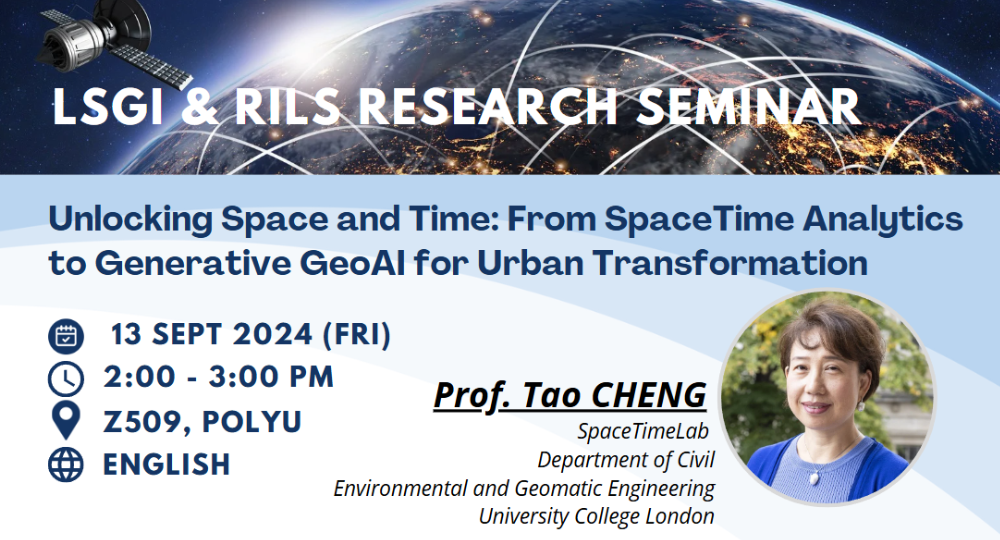 LSGI & RILS RESEARCH SEMINAR

Unlocking Space and Time: From SpaceTime Analytics to Generative GeoAI for Urban Transformation

13 SEPT 2024 (FRI)
2:00 - 3:00 PM
Z509, POLYU
ENGLISH

Prof. Tao CHENG
SpaceTimeLab
Department of Civil
Environmental and Geomatic Engineering
University College London